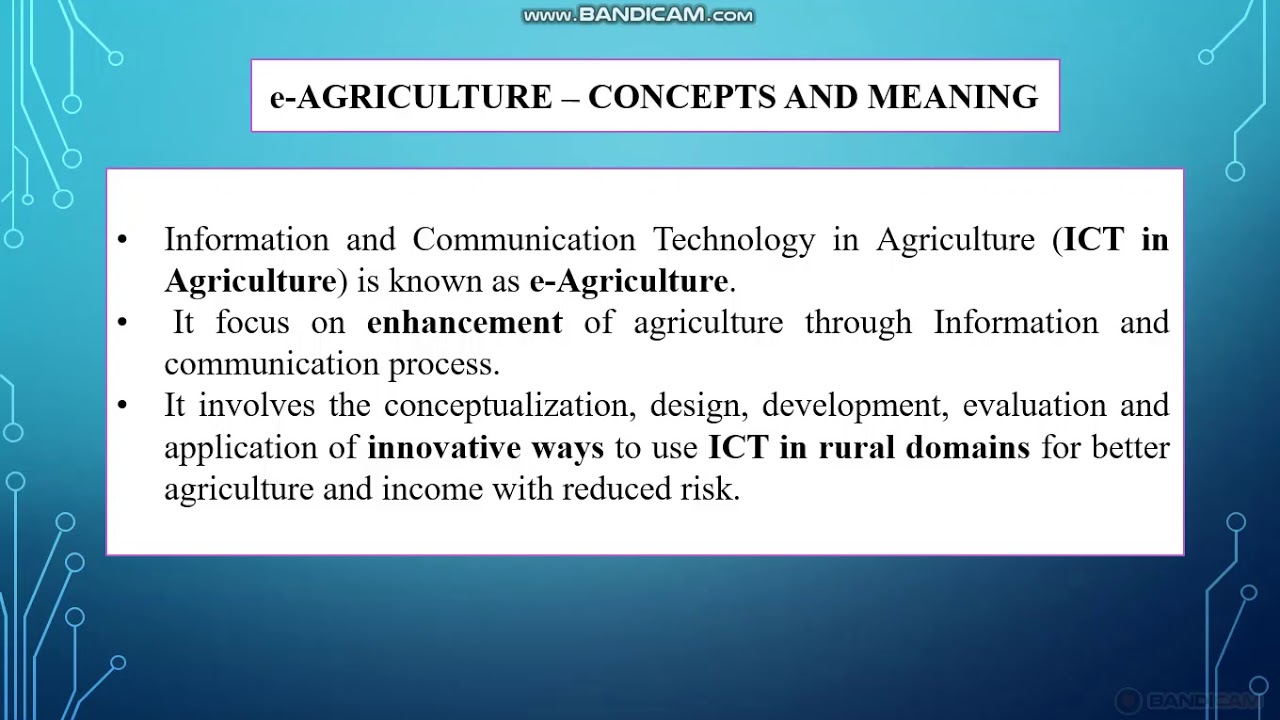 www.BANDICAM.com

e-AGRICULTURE – CONCEPTS AND MEANING

• Information and Communication Technology in Agriculture (ICT in Agriculture) is known as e-Agriculture.
• It focus on enhancement of agriculture through Information and communication process.
• It involves the conceptualization, design, development, evaluation and application of innovative ways to use ICT in rural domains for better agriculture and income with reduced risk.

BANDICAM